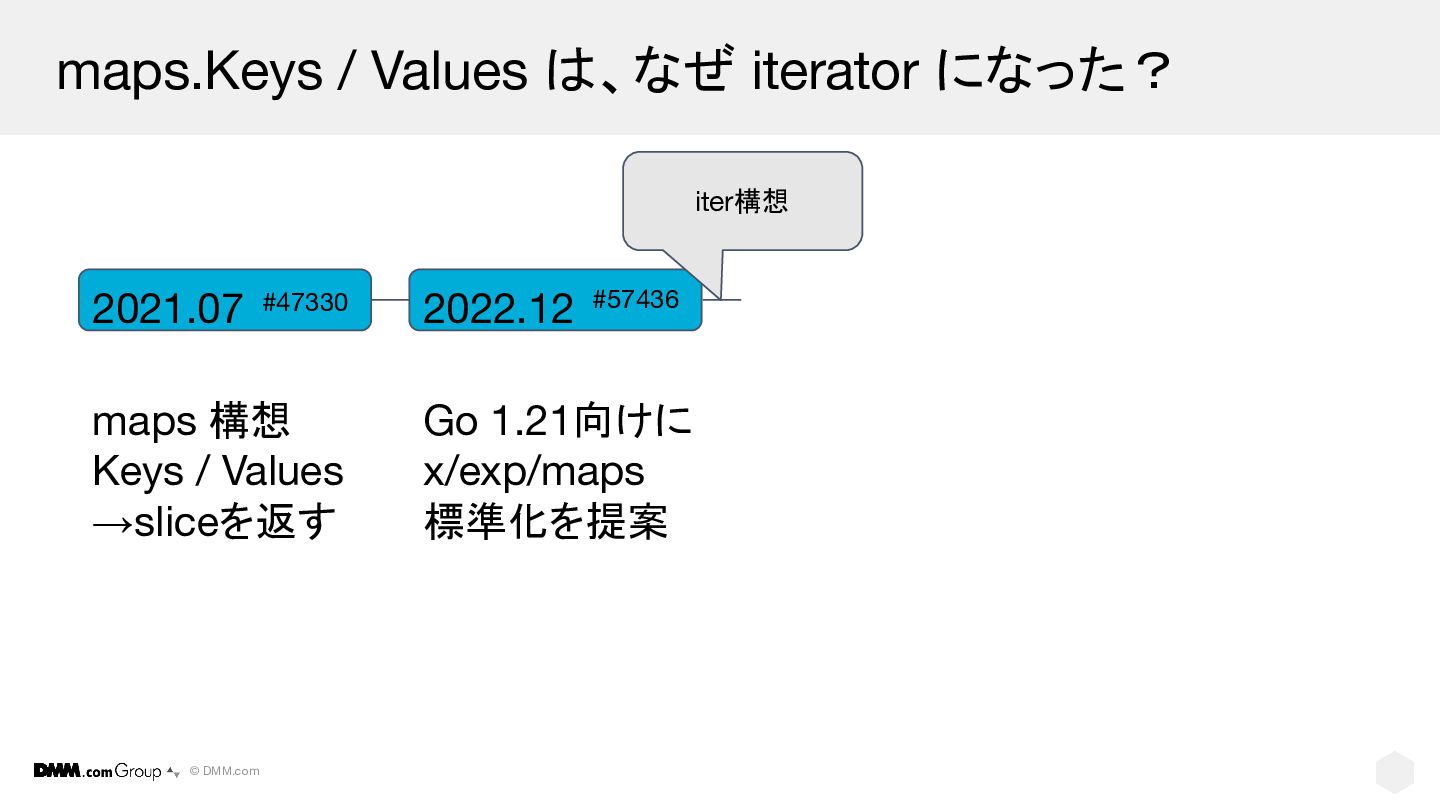 maps.Keys / Values は、なぜ iterator になった？

iter構想

2021.07 #47330

2022.12 #57436

maps 構想
Keys / Values
→sliceを返す

Go 1.21向けに
x/exp/maps
標準化を提案

DMM.com Group © DMM.com